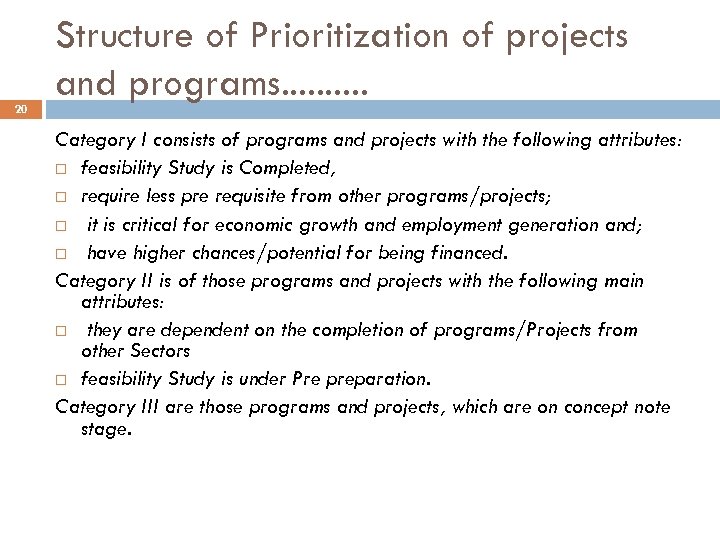 Structure of Prioritization of projects and programs……….

20

Category I consists of programs and projects with the following attributes:

□ feasibility Study is Completed,

□ require less pre requisite from other programs/projects;

□ it is critical for economic growth and employment generation and;

□ have higher chances/potential for being financed.

Category II is of those programs and projects with the following main attributes:

□ they are dependent on the completion of programs/Projects from other Sectors

□ feasibility Study is under Pre preparation.

Category III are those programs and projects, which are on concept note stage.